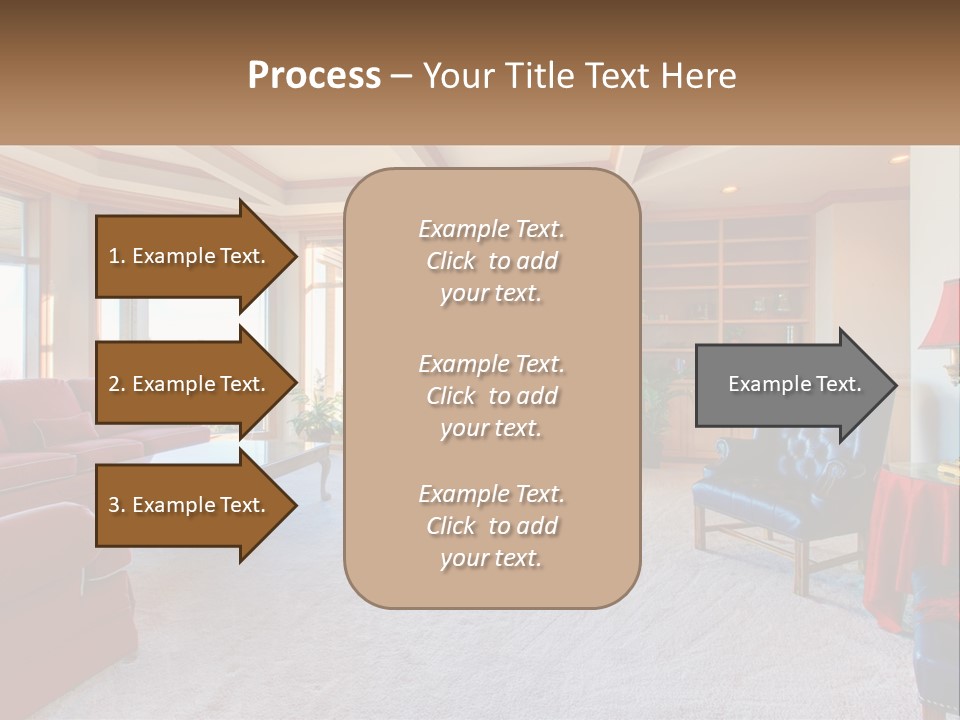 Process – Your Title Text Here

1. Example Text.

2. Example Text.

3. Example Text.

Example Text. Click to add your text.

Example Text. Click to add your text.

Example Text. Click to add your text.

Example Text.